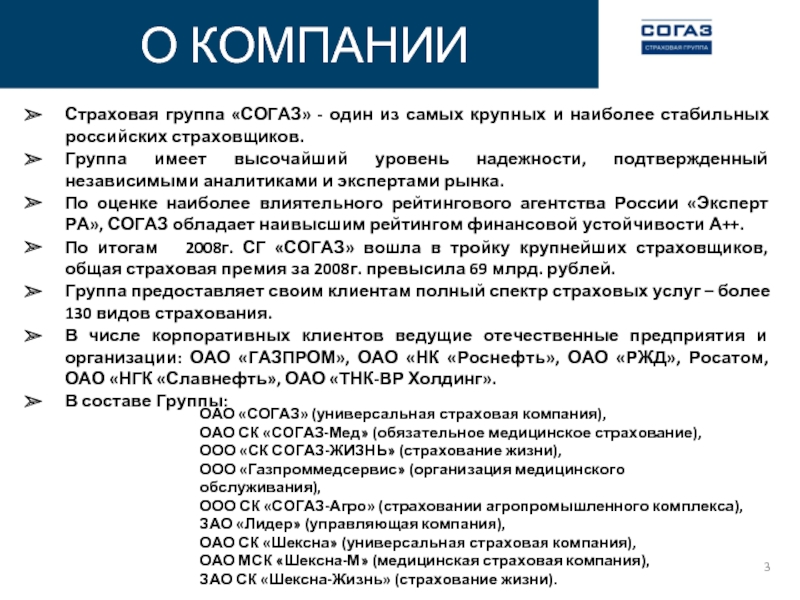 О КОМПАНИИ

СОГАЗ
СТРАХОВАЯ ГРУППА

➢ Страховая группа «СОГАЗ» - один из самых крупных и наиболее стабильных российских страховщиков.
➢ Группа имеет высочайший уровень надежности, подтвержденный независимыми аналитиками и экспертами рынка.
➢ По оценке наиболее влиятельного рейтингового агентства России «Эксперт РА», СОГАЗ обладает наивысшим рейтингом финансовой устойчивости А++.
➢ По итогам 2008г. СГ «СОГАЗ» вошла в тройку крупнейших страховщиков, общая страховая премия за 2008г. превысила 69 млрд. рублей.
➢ Группа предоставляет своим клиентам полный спектр страховых услуг – более 130 видов страхования.
➢ В числе корпоративных клиентов ведущие отечественные предприятия и организации: ОАО «ГАЗПРОМ», ОАО «НК «Роснефть», ОАО «РЖД», Росатом, ОАО «НГК «Славнефть», ОАО «ТНК-ВР Холдинг».
➢ В составе Группы:
ОАО «СОГАЗ» (универсальная страховая компания),
ОАО СК «СОГАЗ-Мед» (обязательное медицинское страхование),
ООО «СК СОГАЗ-ЖИЗНЬ» (страхование жизни),
ООО «Газпроммедсервис» (организация медицинского обслуживания),
ООО СК «СОГАЗ-Агро» (страховании агропромышленного комплекса),
ЗАО «Лидер» (управляющая компания),
ОАО СК «Шексна» (универсальная страховая компания),
ОАО МСК «Шексна-М» (медицинская страховая компания),
ЗАО СК «Шексна-Жизнь» (страхование жизни).

3